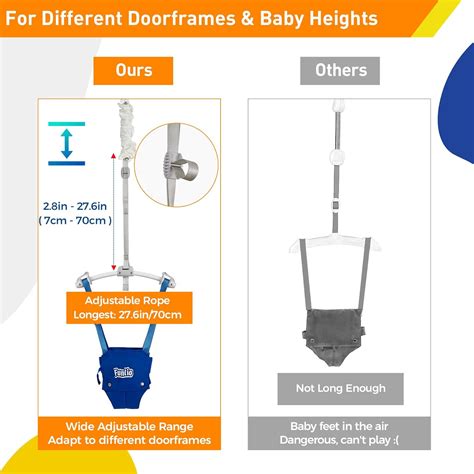 For Different Doorframes & Baby Heights

Ours

2.8in - 27.6in
( 7cm - 70cm )

Adjustable Rope
Longest: 27.6in/70cm

Funlio

Wide Adjustable Range
Adapt to different doorframes

Others

Not Long Enough

Baby feet in the air
Dangerous, can't play :(